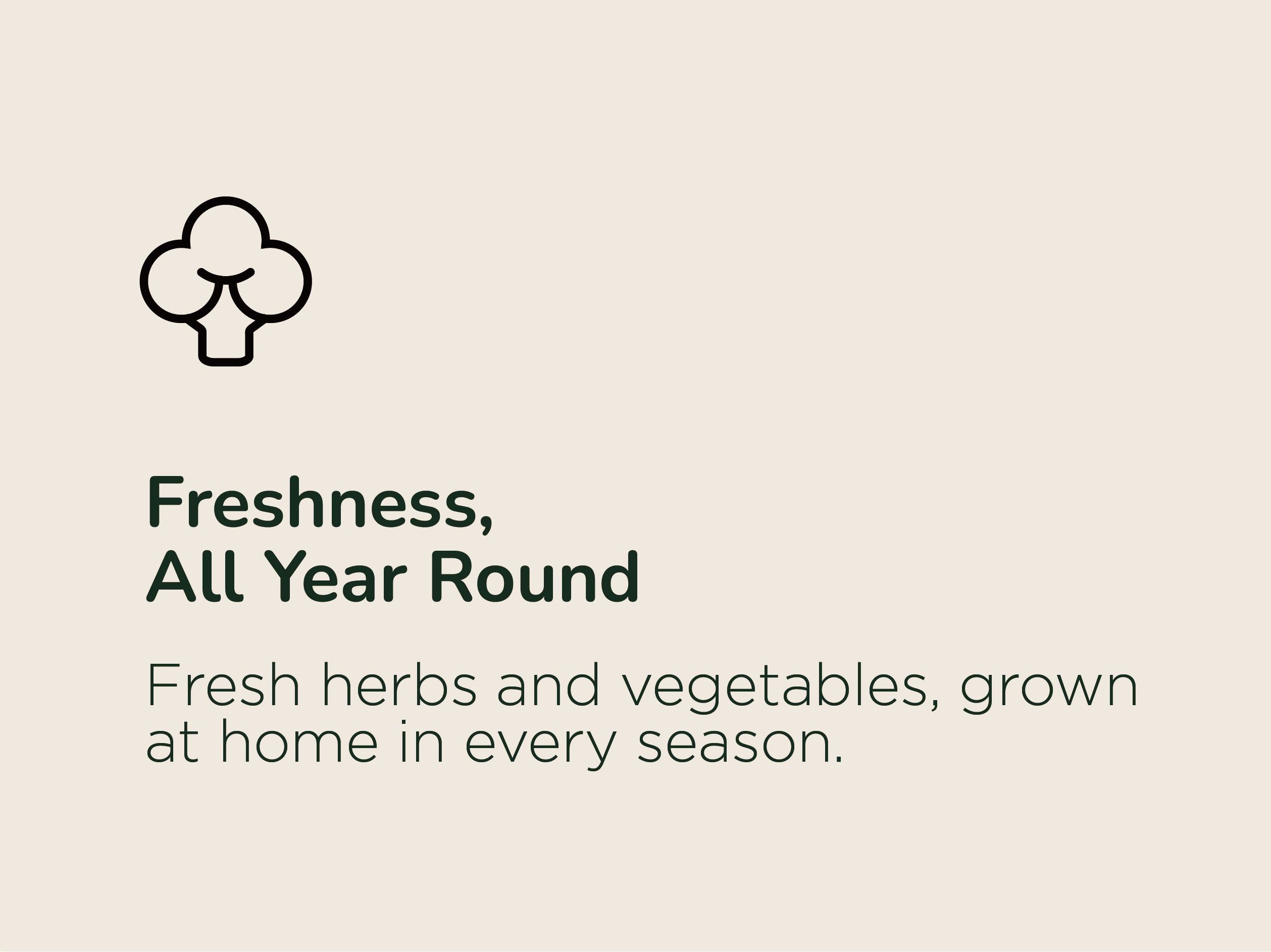 Freshness,
All Year Round

Fresh herbs and vegetables, grown at home in every season.